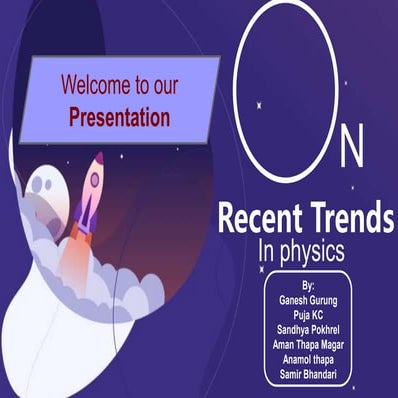 Welcome to our
Presentation

ON

Recent Trends
In physics

By:
Ganesh Gurung
Puja KC
Sandhya Pokhrel
Aman Thapa Magar
Anamol thapa
Samir Bhandari